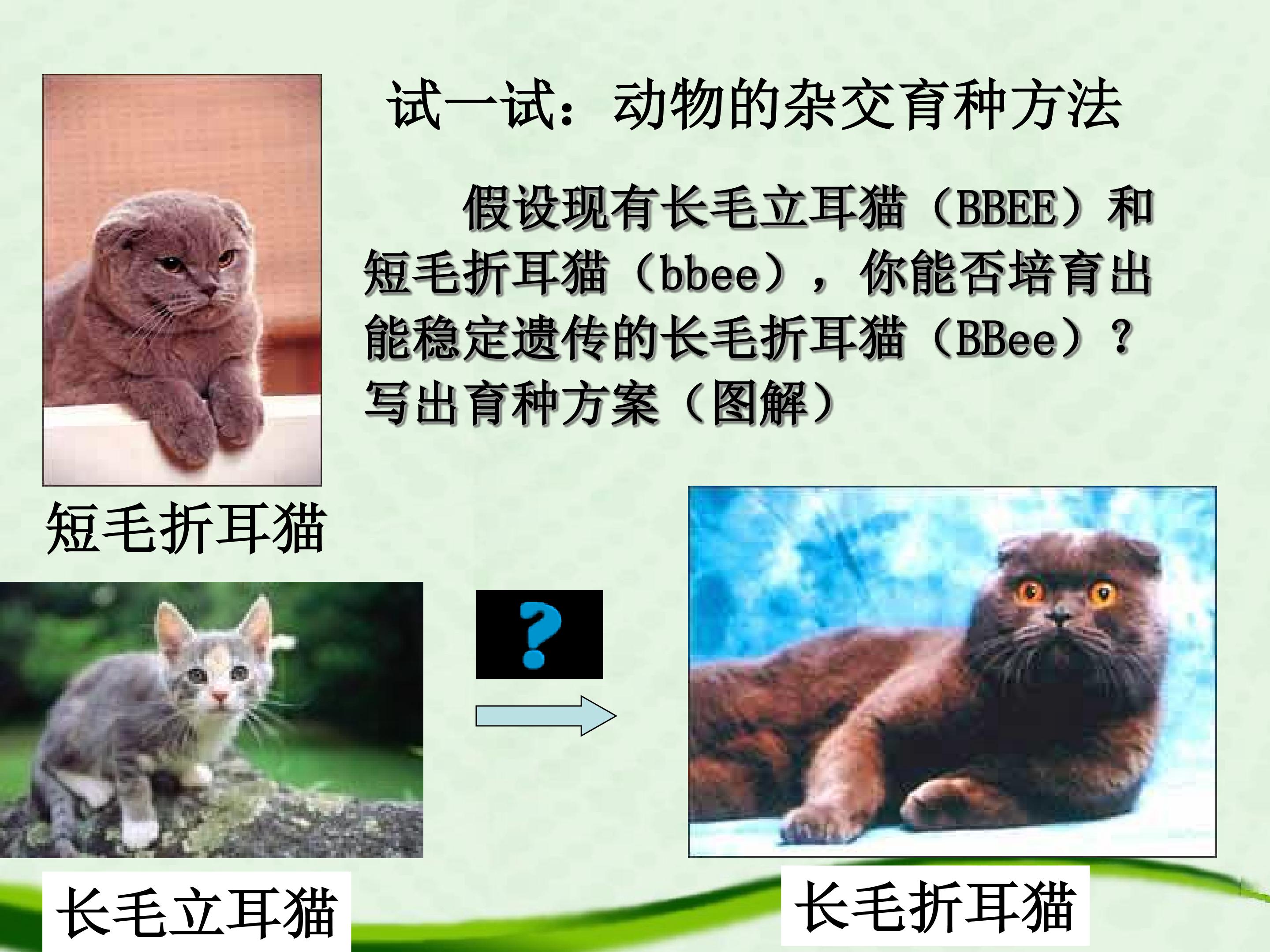 试一试：动物的杂交育种方法

假设现有长毛立耳猫（BBEE）和短毛折耳猫（bbee），你能否培育出能稳定遗传的长毛折耳猫（BBee）？写出育种方案（图解）

短毛折耳猫

?

长毛立耳猫

长毛折耳猫